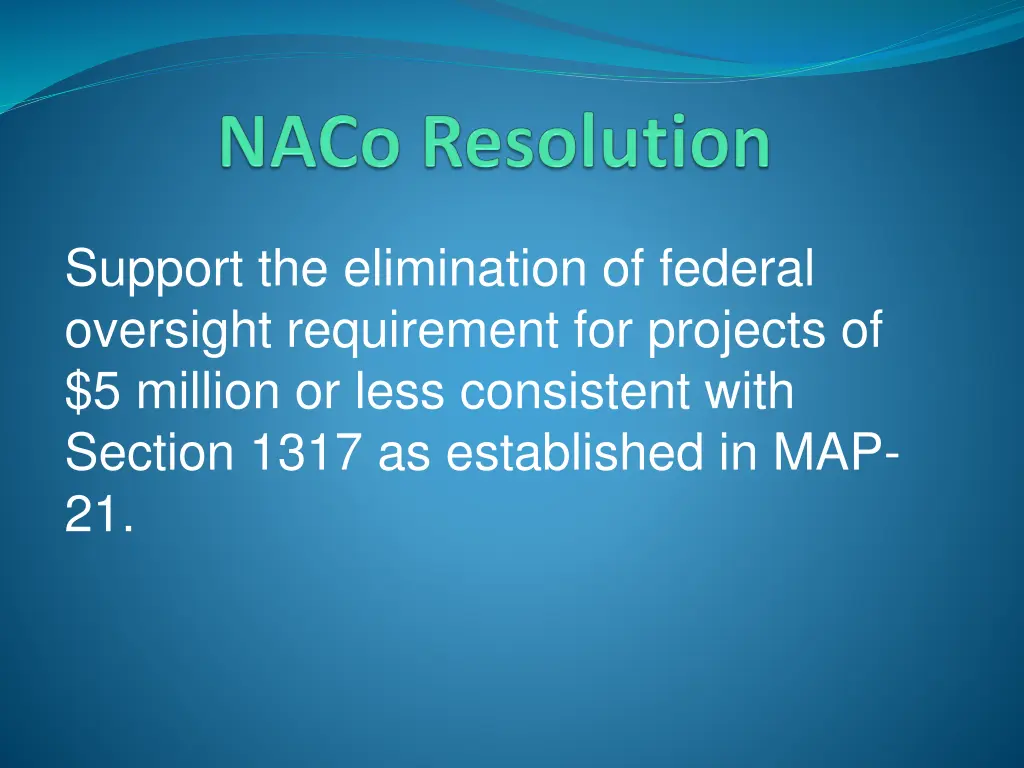 NACo Resolution

Support the elimination of federal oversight requirement for projects of \$5 million or less consistent with Section 1317 as established in MAP-21.